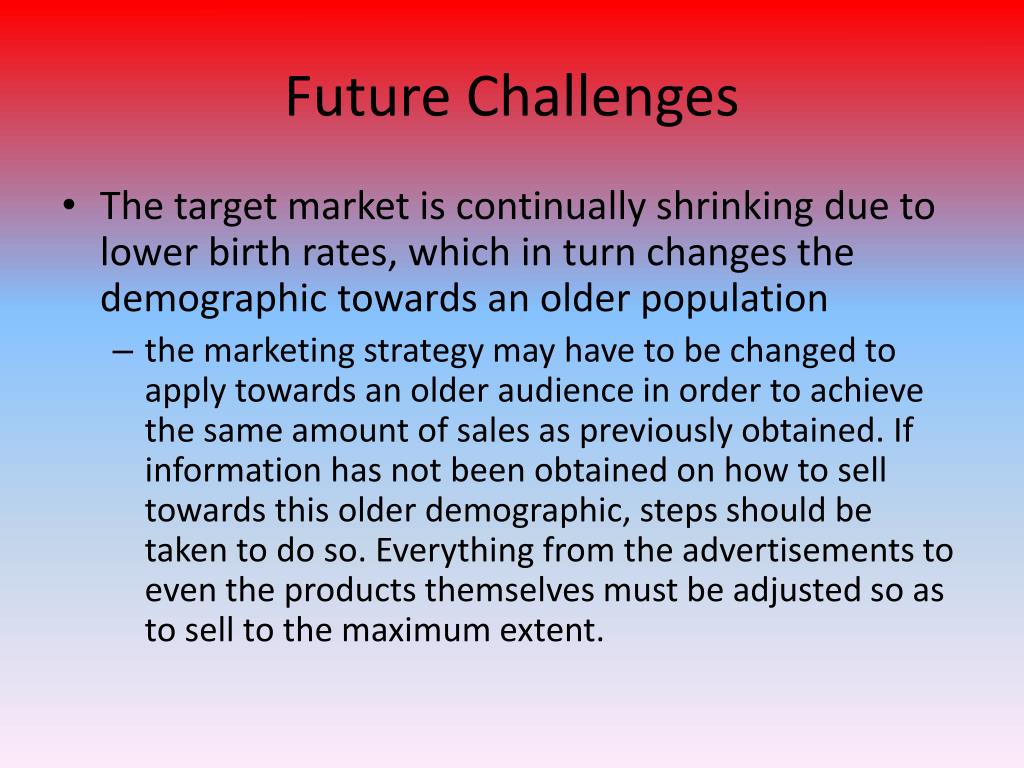 Future Challenges

• The target market is continually shrinking due to lower birth rates, which in turn changes the demographic towards an older population

– the marketing strategy may have to be changed to apply towards an older audience in order to achieve the same amount of sales as previously obtained. If information has not been obtained on how to sell towards this older demographic, steps should be taken to do so. Everything from the advertisements to even the products themselves must be adjusted so as to sell to the maximum extent.